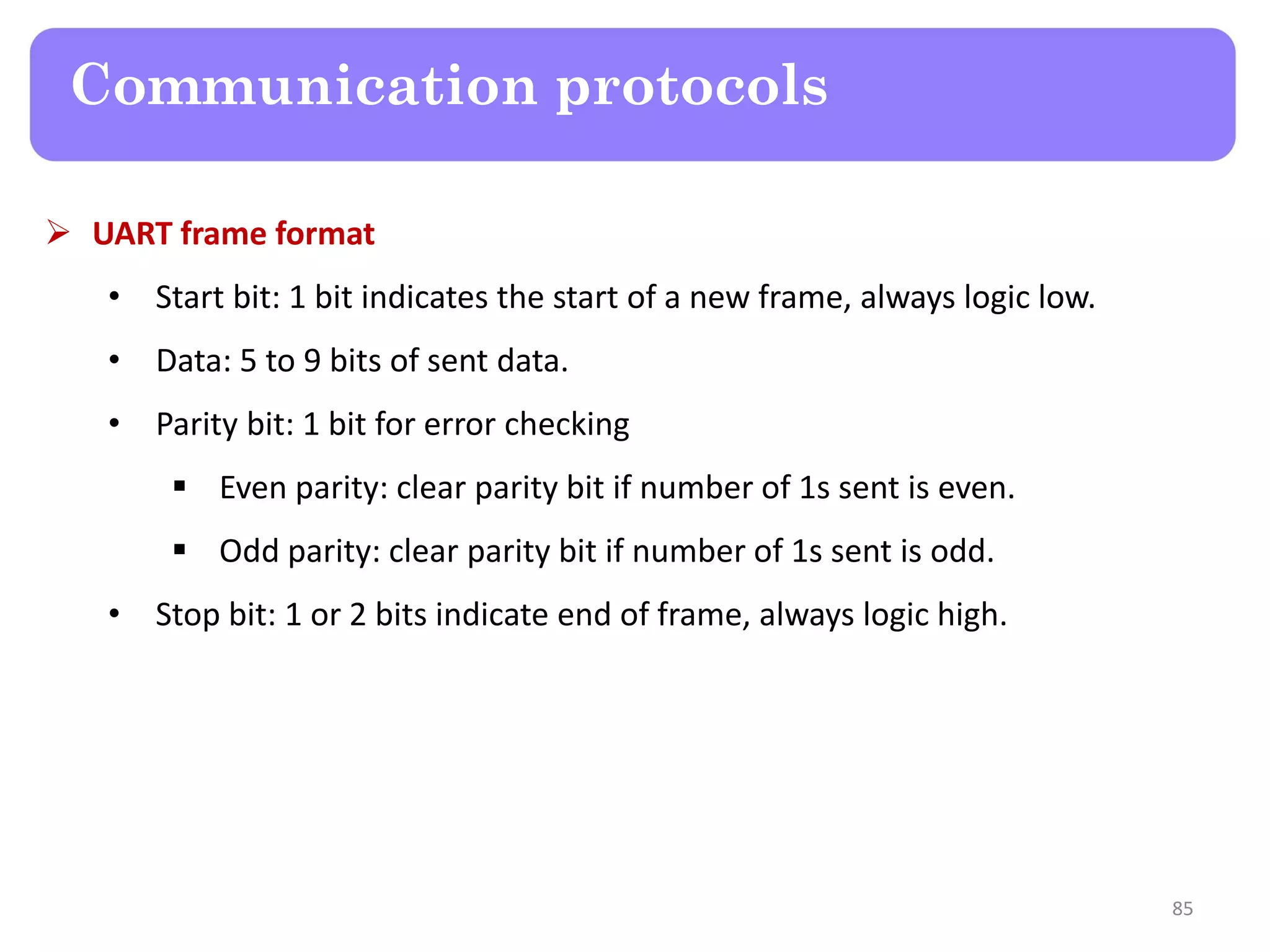 Communication protocols

➢ UART frame format

• Start bit: 1 bit indicates the start of a new frame, always logic low.

• Data: 5 to 9 bits of sent data.

• Parity bit: 1 bit for error checking

▪ Even parity: clear parity bit if number of 1s sent is even.

▪ Odd parity: clear parity bit if number of 1s sent is odd.

• Stop bit: 1 or 2 bits indicate end of frame, always logic high.

85